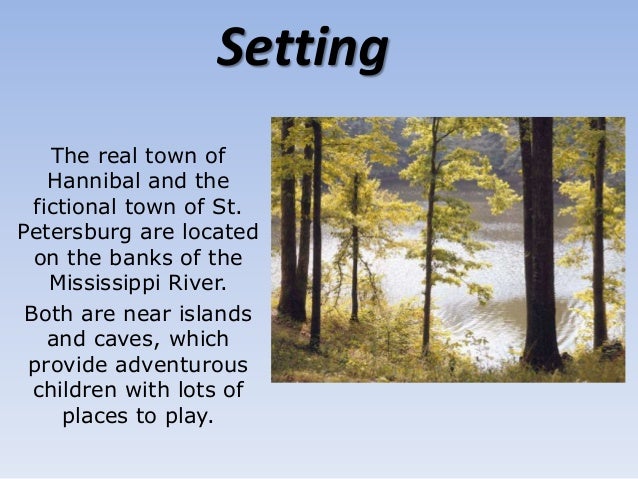 Setting

The real town of Hannibal and the fictional town of St. Petersburg are located on the banks of the Mississippi River.

Both are near islands and caves, which provide adventurous children with lots of places to play.